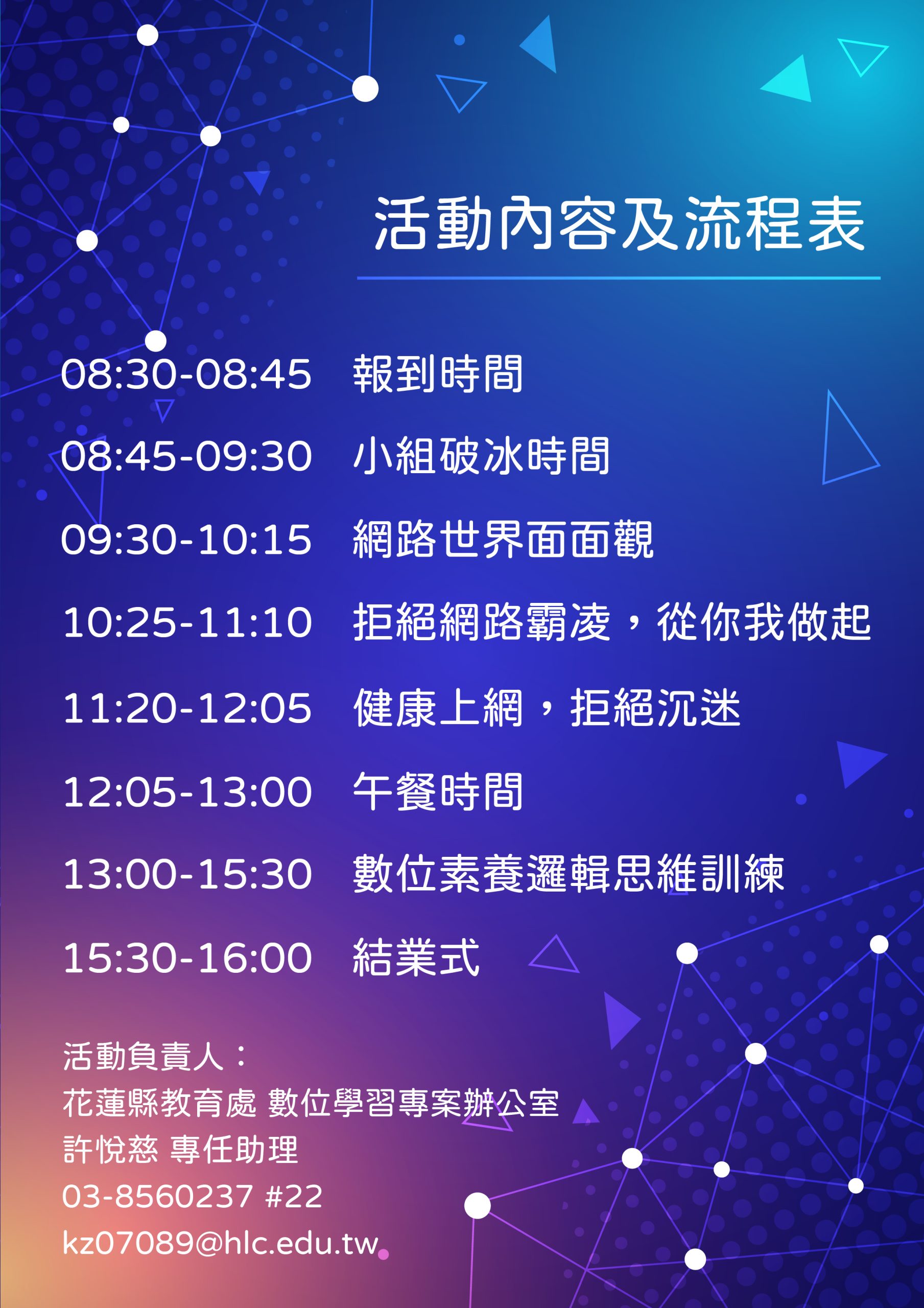 活動內容及流程表

08:30-08:45 報到時間

08:45-09:30 小組破冰時間

09:30-10:15 網路世界面面觀

10:25-11:10 拒絕網路霸凌，從你我做起

11:20-12:05 健康上網，拒絕沉迷

12:05-13:00 午餐時間

13:00-15:30 數位素養邏輯思維訓練

15:30-16:00 結業式

活動負責人：
花蓮縣教育處 數位學習專案辦公室
許悅慈 專任助理
03-8560237 #22
kz07089@hlc.edu.tw